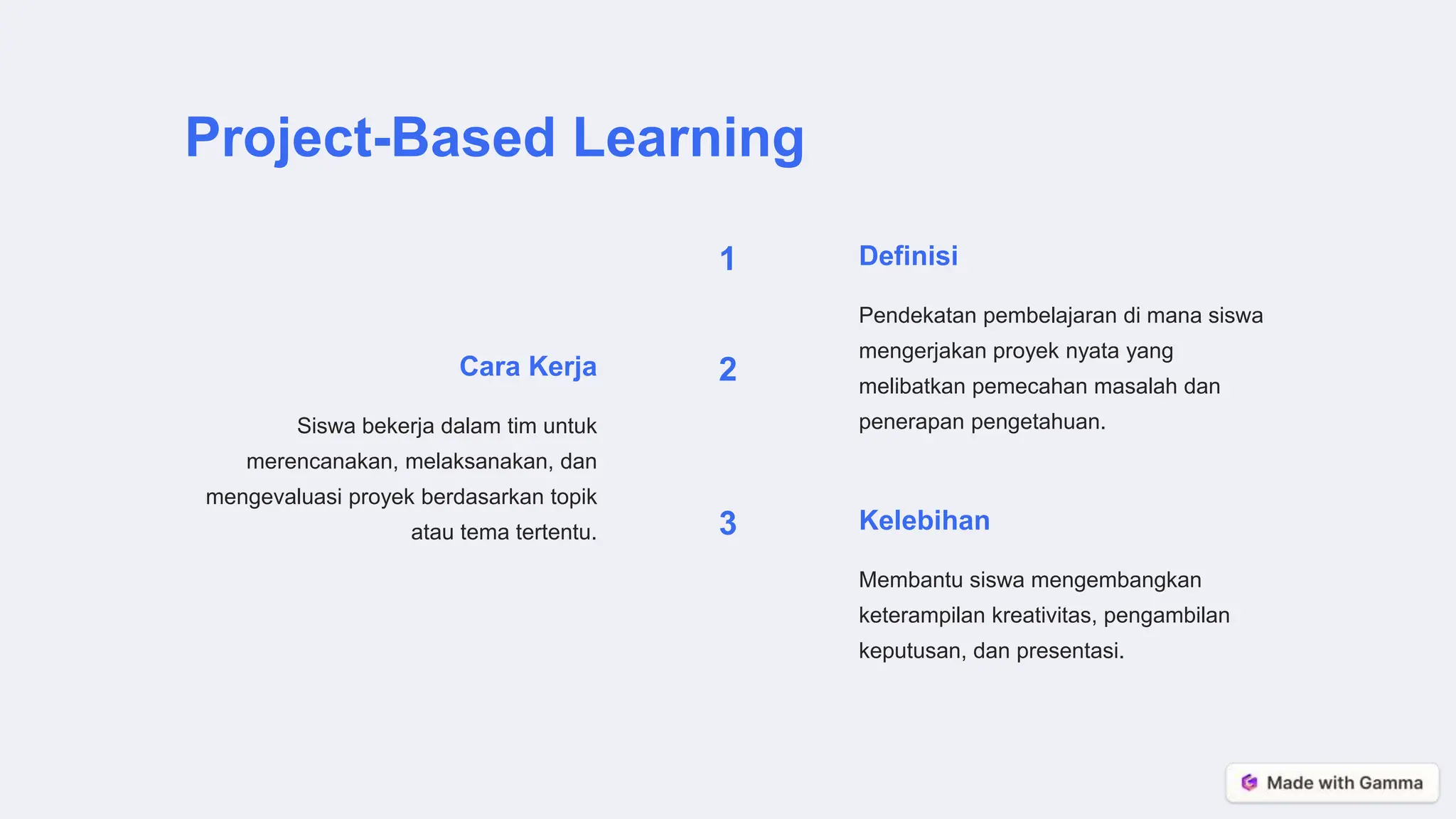 Project-Based Learning

1

Definisi

Pendekatan pembelajaran di mana siswa mengerjakan proyek nyata yang melibatkan pemecahan masalah dan penerapan pengetahuan.

2

Cara Kerja

Siswa bekerja dalam tim untuk merencanakan, melaksanakan, dan mengevaluasi proyek berdasarkan topik atau tema tertentu.

3

Kelebihan

Membantu siswa mengembangkan keterampilan kreativitas, pengambilan keputusan, dan presentasi.

Made with Gamma